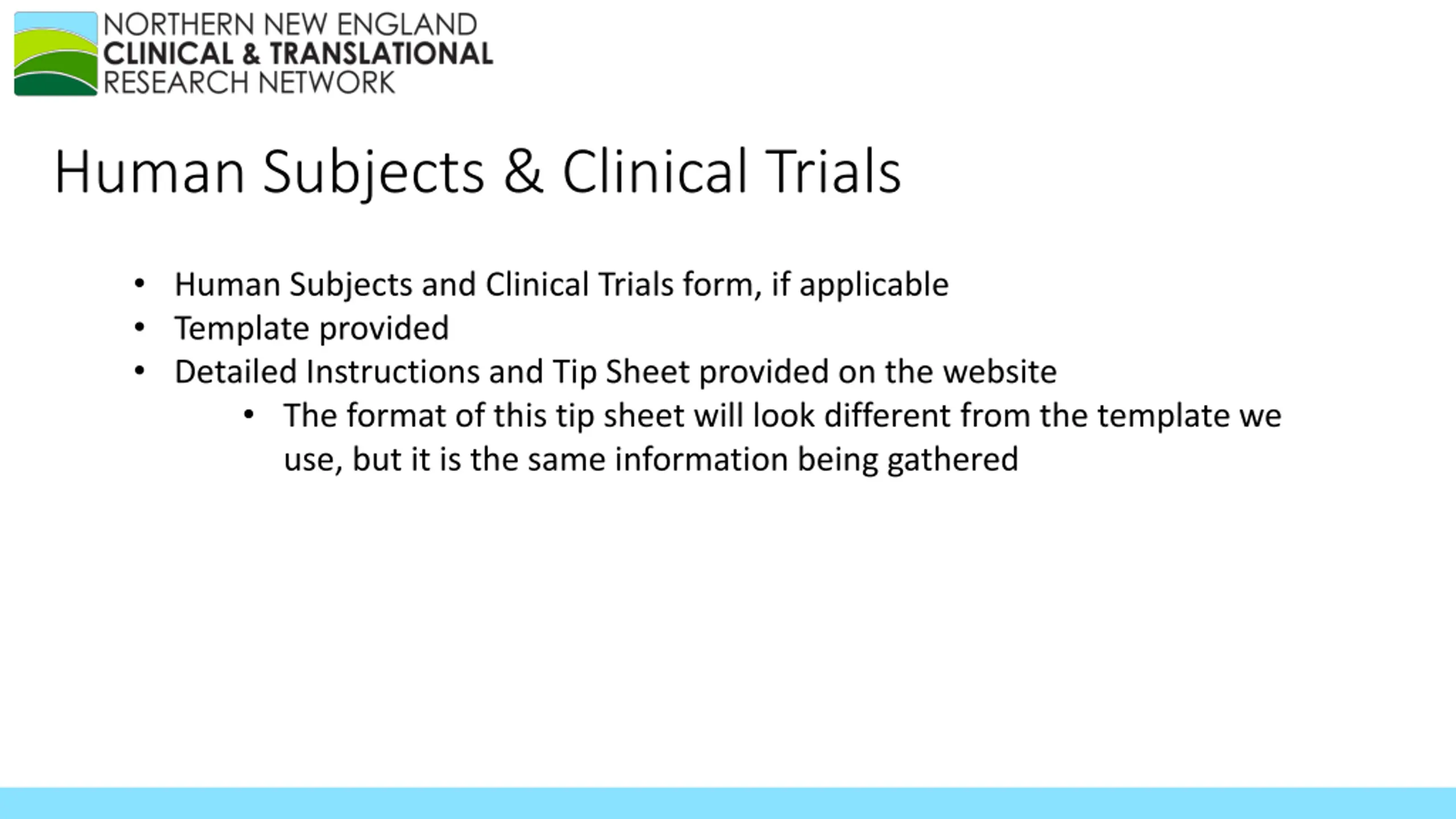 NORTHERN NEW ENGLAND
CLINICAL & TRANSLATIONAL
RESEARCH NETWORK

Human Subjects & Clinical Trials

• Human Subjects and Clinical Trials form, if applicable
• Template provided
• Detailed Instructions and Tip Sheet provided on the website
  • The format of this tip sheet will look different from the template we use, but it is the same information being gathered